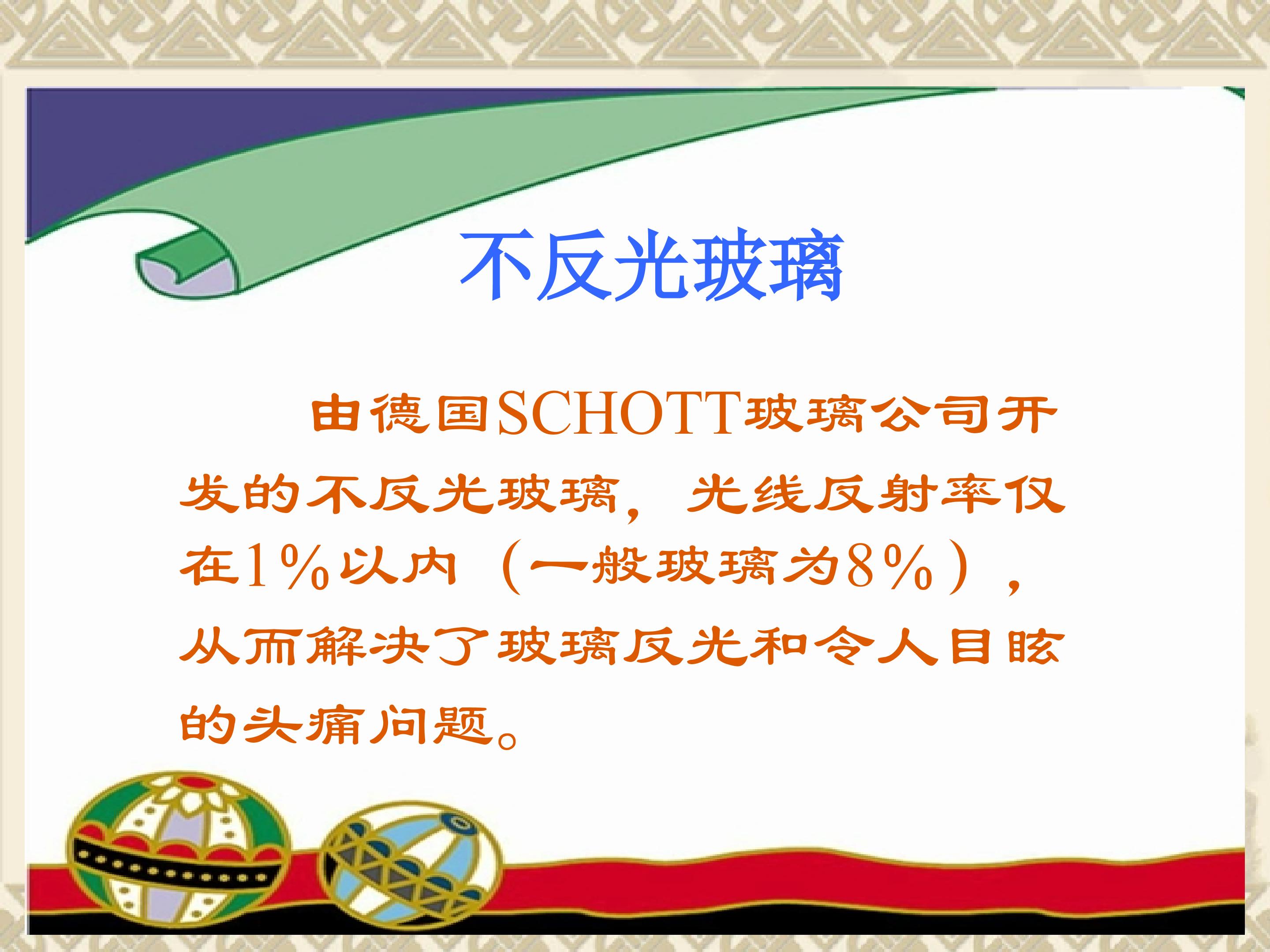 不反光玻璃

由德国SCHOTT玻璃公司开发的不反光玻璃，光线反射率仅在1%以内（一般玻璃为8%），从而解决了玻璃反光和令人目眩的头痛问题。